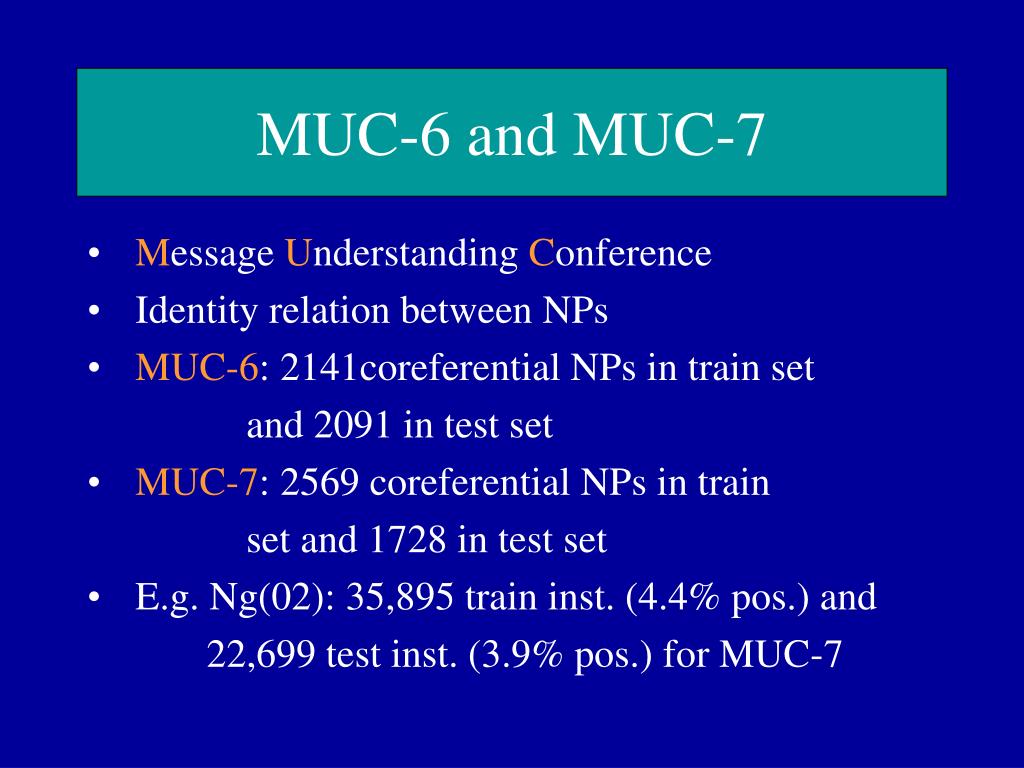 MUC-6 and MUC-7

• Message Understanding Conference
• Identity relation between NPs
• MUC-6: 2141coreferential NPs in train set and 2091 in test set
• MUC-7: 2569 coreferential NPs in train set and 1728 in test set
• E.g. Ng(02): 35,895 train inst. (4.4% pos.) and 22,699 test inst. (3.9% pos.) for MUC-7